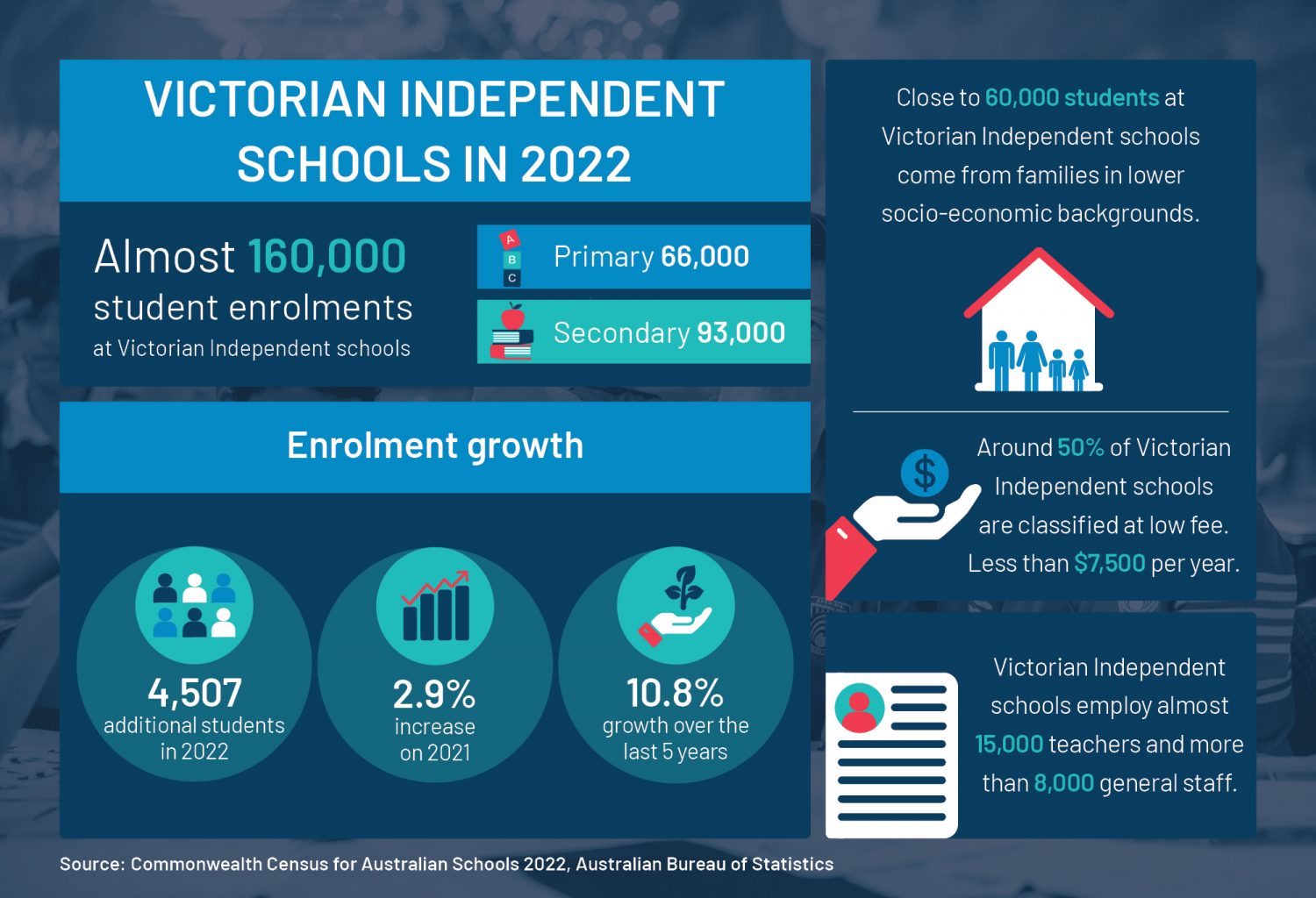 VICTORIAN INDEPENDENT SCHOOLS IN 2022

Almost 160,000 student enrolments at Victorian Independent schools

A B C

Primary 66,000

Secondary 93,000

Enrolment growth

4,507 additional students in 2022

2.9% increase on 2021

10.8% growth over the last 5 years

Close to 60,000 students at Victorian Independent schools come from families in lower socio-economic backgrounds.

$

Around 50% of Victorian Independent schools are classified at low fee. Less than $7,500 per year.

Victorian Independent schools employ almost 15,000 teachers and more than 8,000 general staff.

Source: Commonwealth Census for Australian Schools 2022, Australian Bureau of Statistics